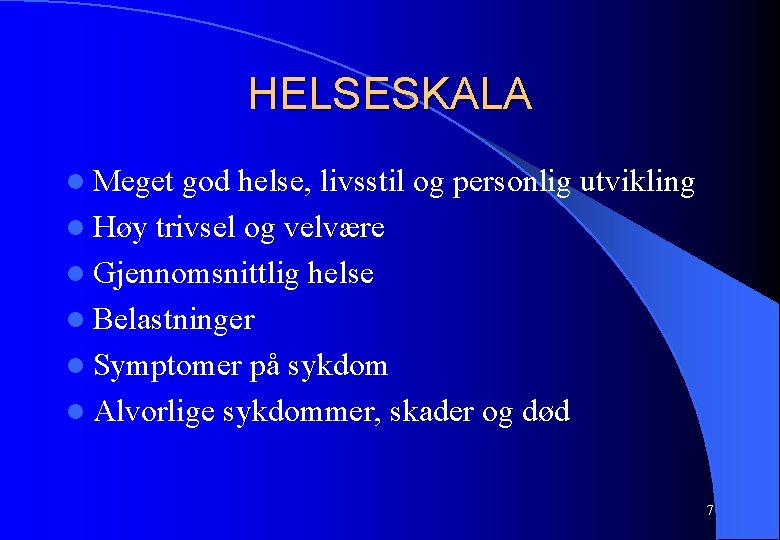 HELSESKALA

- Meget god helse, livsstil og personlig utvikling
- Høy trivsel og velvære
- Gjennomsnittlig helse
- Belastninger
- Symptomer på sykdom
- Alvorlige sykdommer, skader og død

7